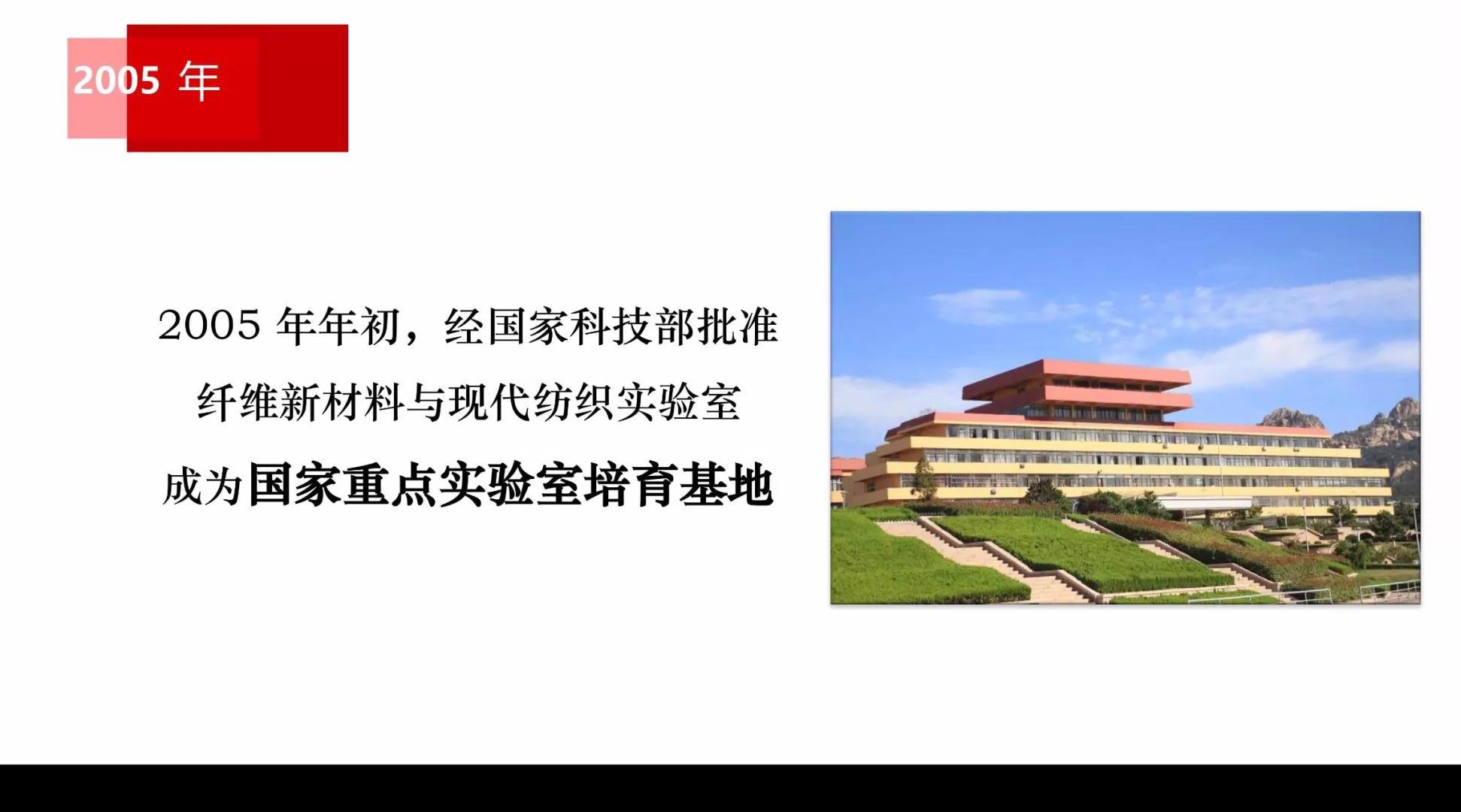 2005 年

2005 年年初，经国家科技部批准
纤维新材料与现代纺织实验室
成为国家重点实验室培育基地